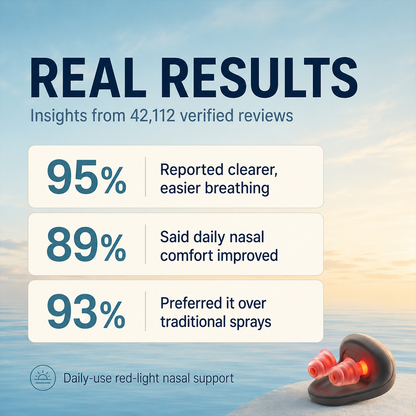 REAL RESULTS

Insights from 42,112 verified reviews

95%

Reported clearer, easier breathing

89%

Said daily nasal comfort improved

93%

Preferred it over traditional sprays

Daily-use red-light nasal support